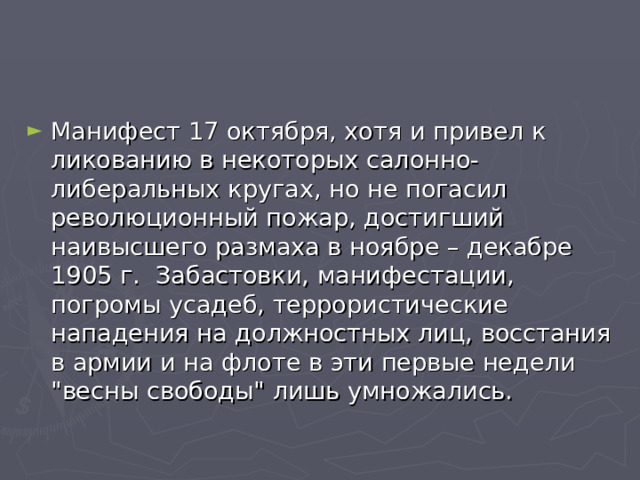 Манифест 17 октября, хотя и привел к ликованию в некоторых салонно-либеральных кругах, но не погасил революционный пожар, достигший наивысшего размаха в ноябре – декабре 1905 г.  Забастовки, манифестации, погромы усадеб, террористические нападения на должностных лиц, восстания в армии и на флоте в эти первые недели "весны свободы" лишь умножались.